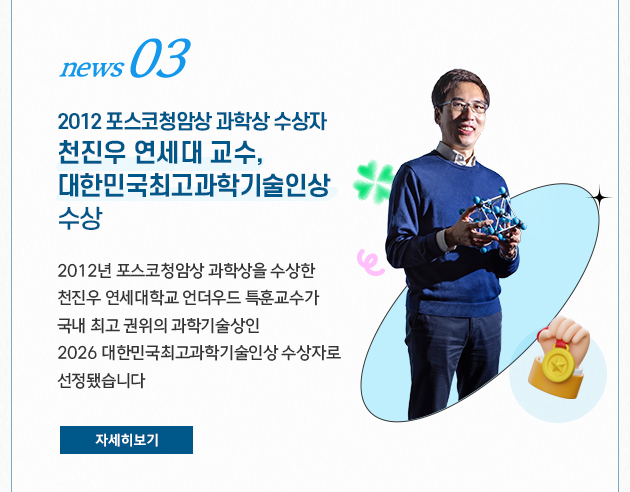 news 03

2012 포스코청암상 과학상 수상자
천진우 연세대 교수, 대한민국최고과학기술인상 수상

2012년 포스코청암상 과학상을 수상한 천진우 연세대학교 언더우드 특훈교수가 국내 최고 권위의 과학기술상인 2026 대한민국최고과학기술인상 수상자로 선정됐습니다

자세히보기